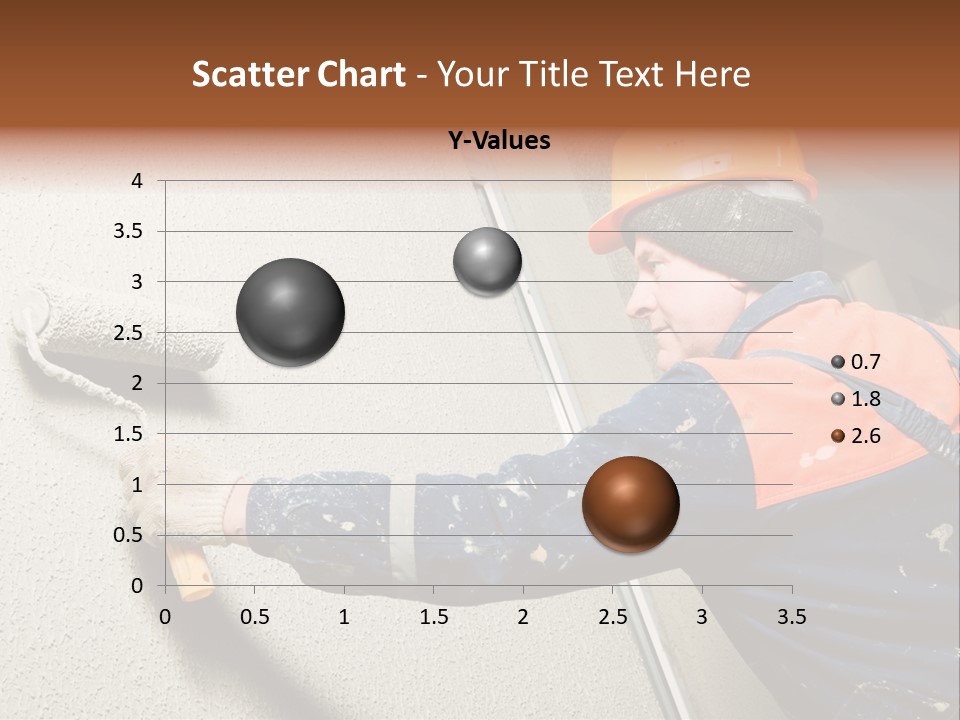 Scatter Chart - Your Title Text Here

Y-Values

4
3.5
3
2.5
2
1.5
1
0.5
0

0 0.5 1 1.5 2 2.5 3 3.5

0.7
1.8
2.6